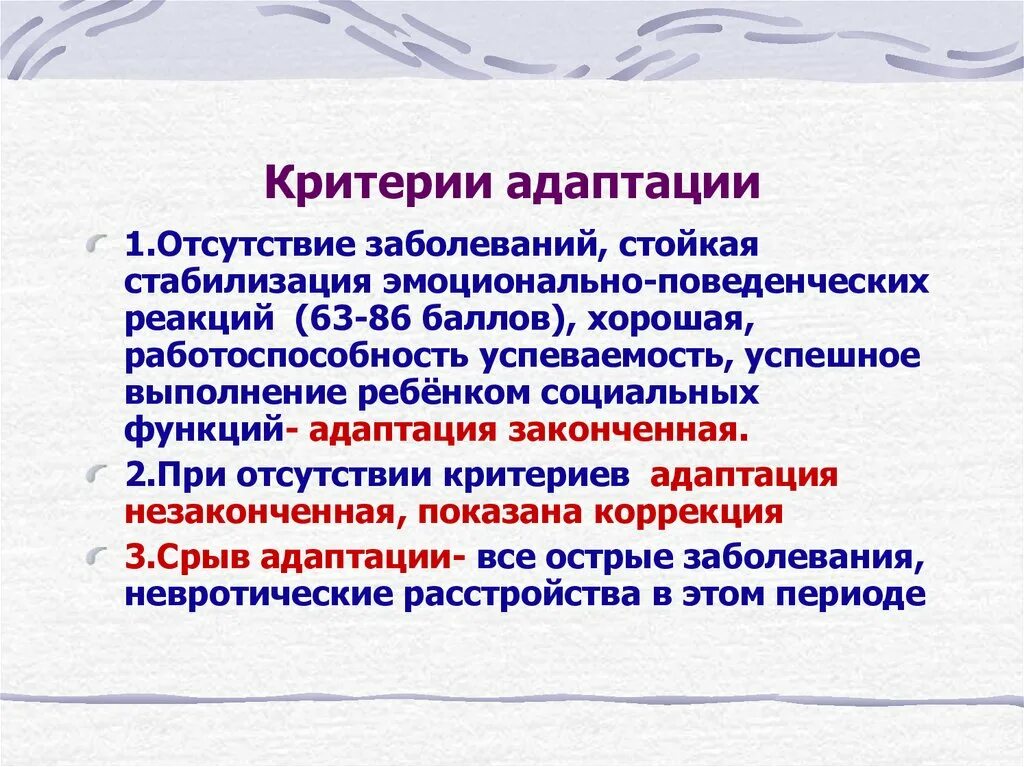 Критерии адаптации

1.Отсутствие заболеваний, стойкая стабилизация эмоционально-поведенческих реакций (63-86 баллов), хорошая, работоспособность успеваемость, успешное выполнение ребёнком социальных функций- адаптация законченная.

2.При отсутствии критериев адаптация незаконченная, показана коррекция

3.Срыв адаптации- все острые заболевания, невротические расстройства в этом периоде